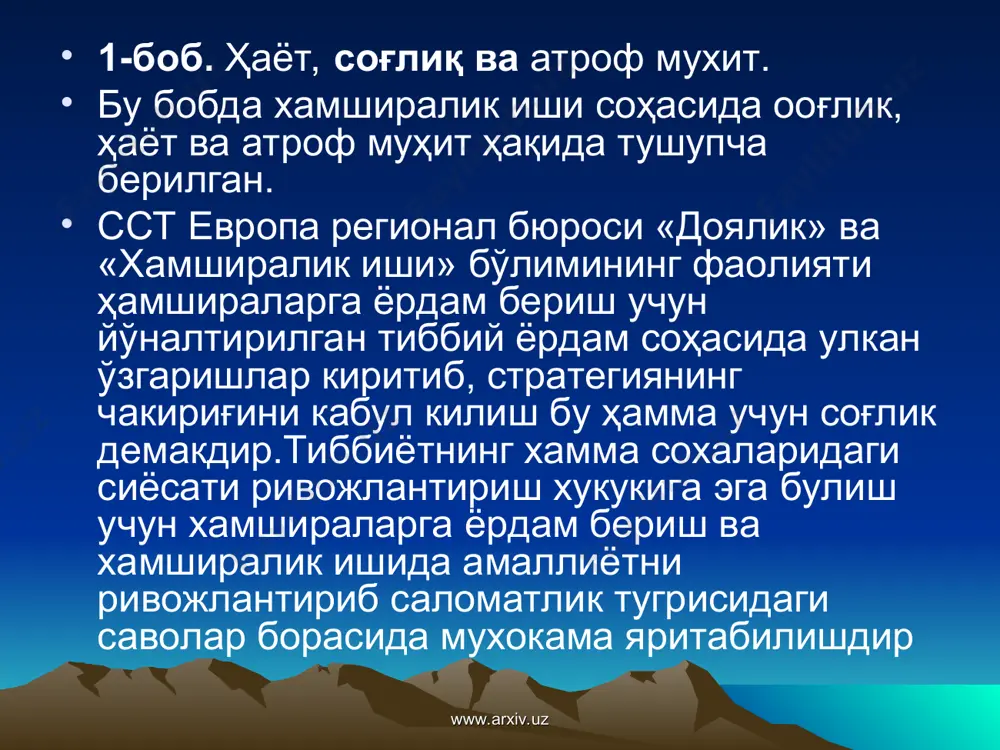 • **1-боб.** Ҳаёт, **соғлиқ ва** атроф мухит.

• Бу бобда хамширалик иши соҳасида ооғлик, ҳаёт ва атроф муҳит ҳақида тушупча берилган.

• ССТ Европа регионал бюроси «Доялик» ва «Хамширалик иши» бўлимининг фаолияти ҳамшираларга ёрдам бериш учун йўналтирилган тиббий ёрдам соҳасида улкан ўзгаришлар киритиб, стратегиянинг чакириғини кабул килиш бу ҳамма учун соғлик демакдир.Тиббиётнинг хамма сохаларидаги сиёсати ривожлантириш хукукига эга булиш учун хамшираларга ёрдам бериш ва хамширалик ишида амаллиётни ривожлантириб саломатлик тугрисидаги саволар борасида мухокама яритабилишдир

www.arxiv.uz